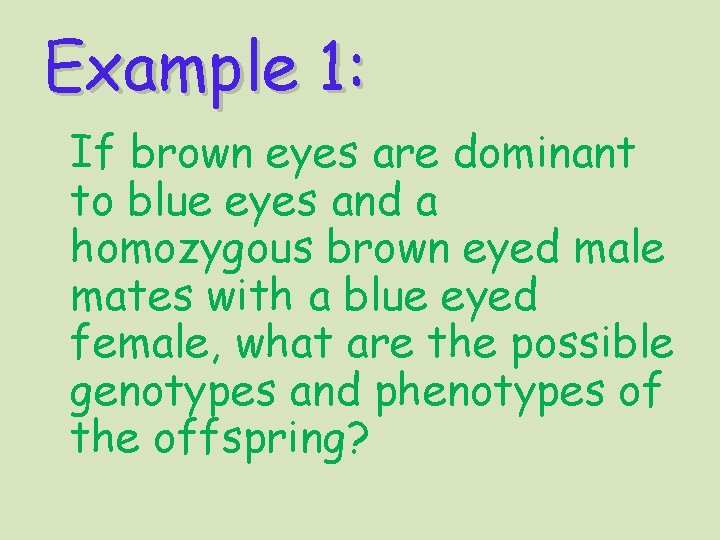 Example 1:

If brown eyes are dominant to blue eyes and a homozygous brown eyed male mates with a blue eyed female, what are the possible genotypes and phenotypes of the offspring?